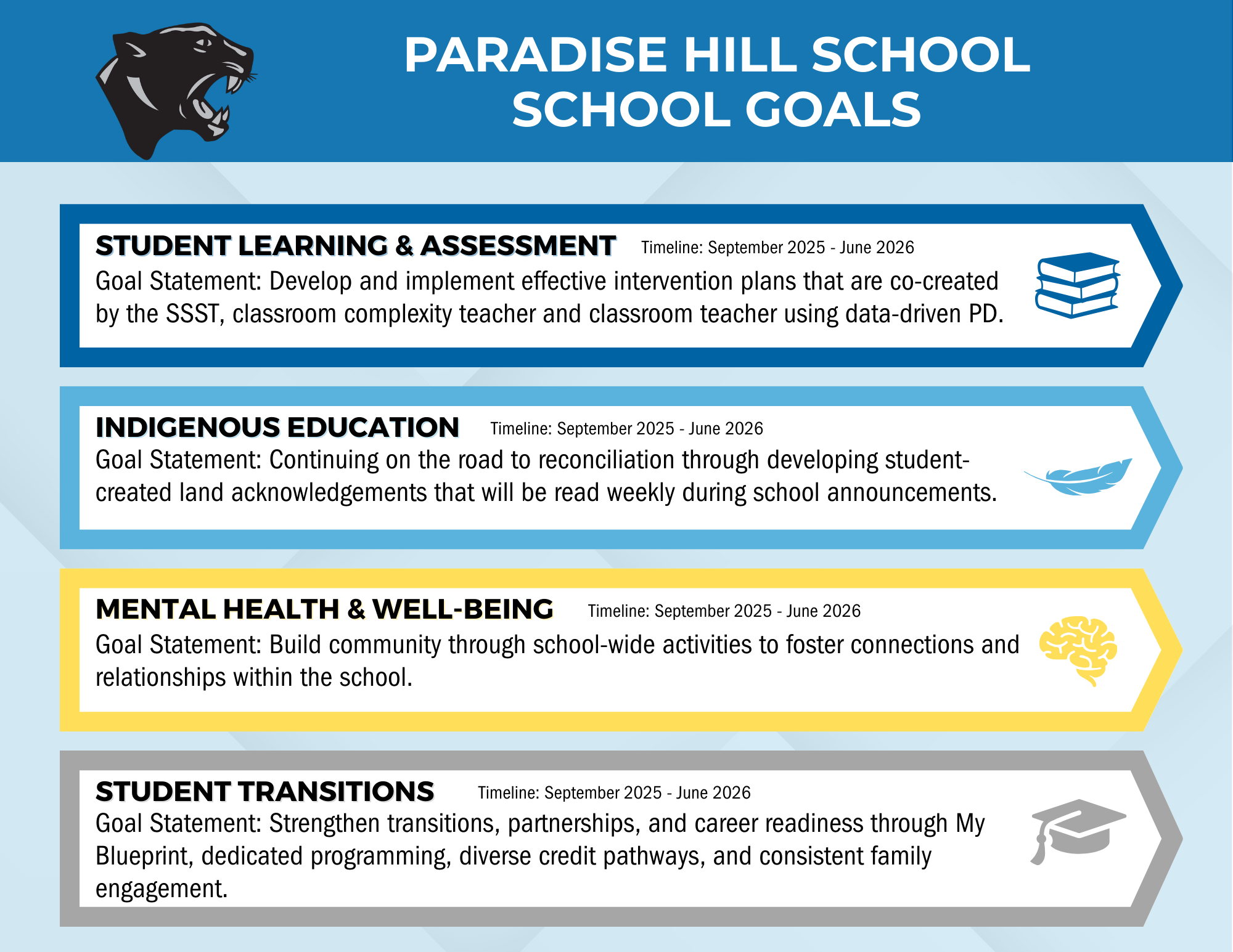 PARADISE HILL SCHOOL
SCHOOL GOALS

STUDENT LEARNING & ASSESSMENT Timeline: September 2025 - June 2026
Goal Statement: Develop and implement effective intervention plans that are co-created by the SSST, classroom complexity teacher and classroom teacher using data-driven PD.

INDIGENOUS EDUCATION Timeline: September 2025 - June 2026
Goal Statement: Continuing on the road to reconciliation through developing student-created land acknowledgements that will be read weekly during school announcements.

MENTAL HEALTH & WELL-BEING Timeline: September 2025 - June 2026
Goal Statement: Build community through school-wide activities to foster connections and relationships within the school.

STUDENT TRANSITIONS Timeline: September 2025 - June 2026
Goal Statement: Strengthen transitions, partnerships, and career readiness through My Blueprint, dedicated programming, diverse credit pathways, and consistent family engagement.